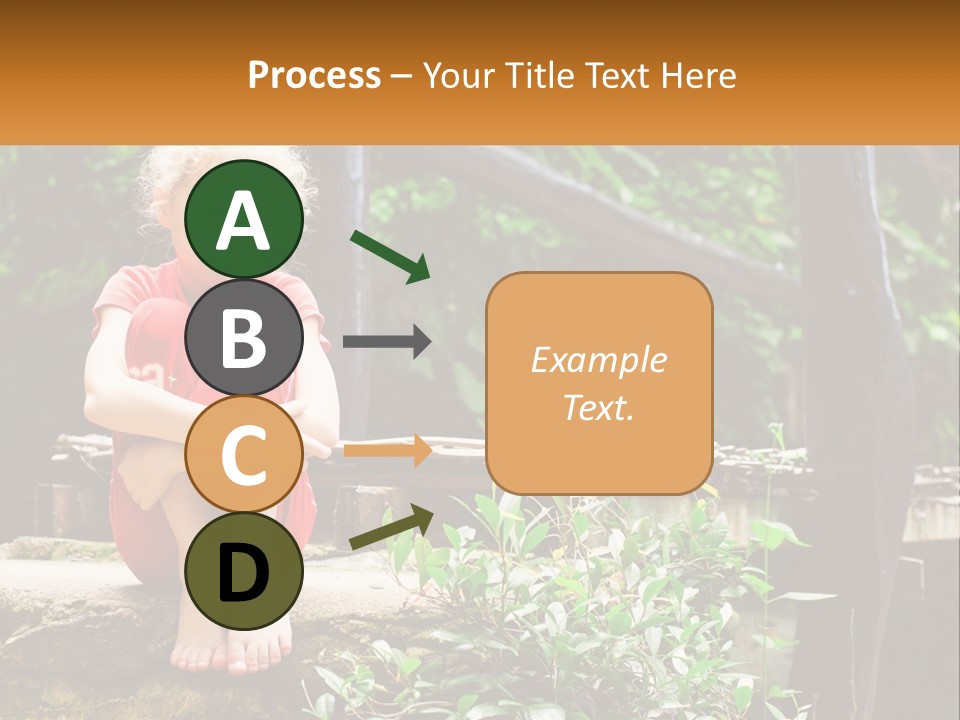 Process – Your Title Text Here

A

B

C

D

Example Text.